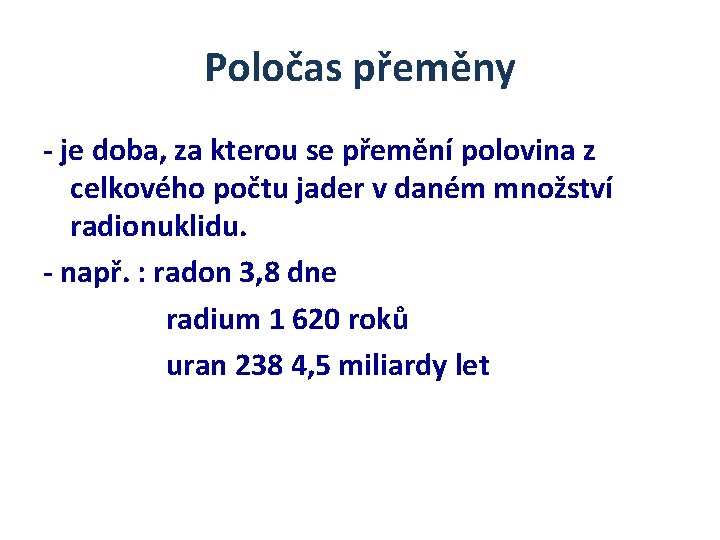 Poločas přeměny

- je doba, za kterou se přemění polovina z celkového počtu jader v daném množství radionuklidu.

- např. : radon 3,8 dne

radium 1 620 roků

uran 238 4,5 miliardy let